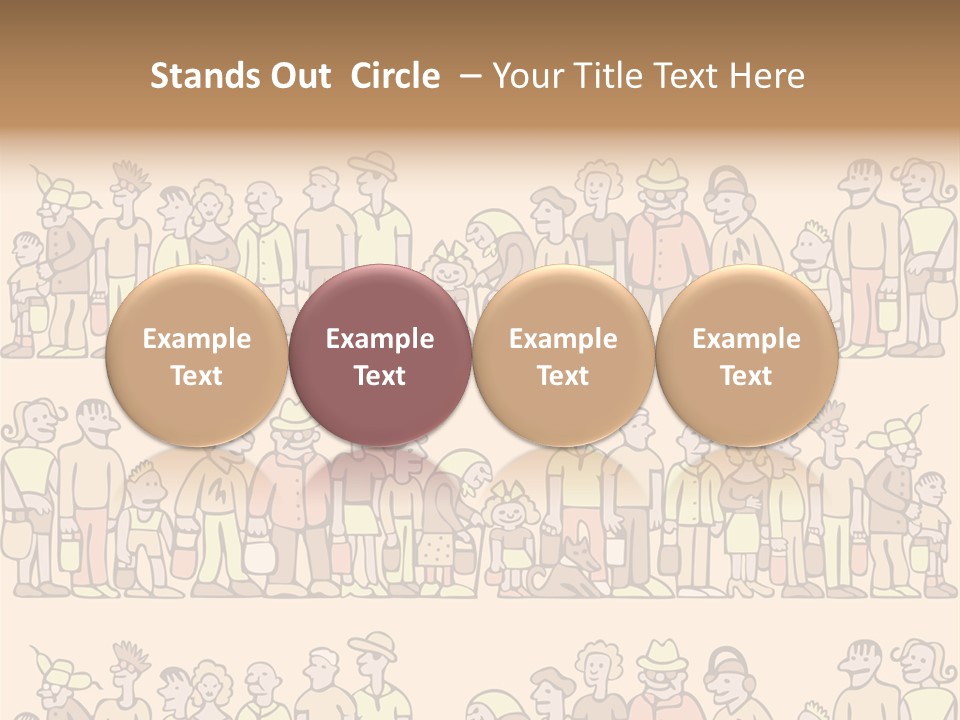 Stands Out Circle – Your Title Text Here

Example Text

Example Text

Example Text

Example Text